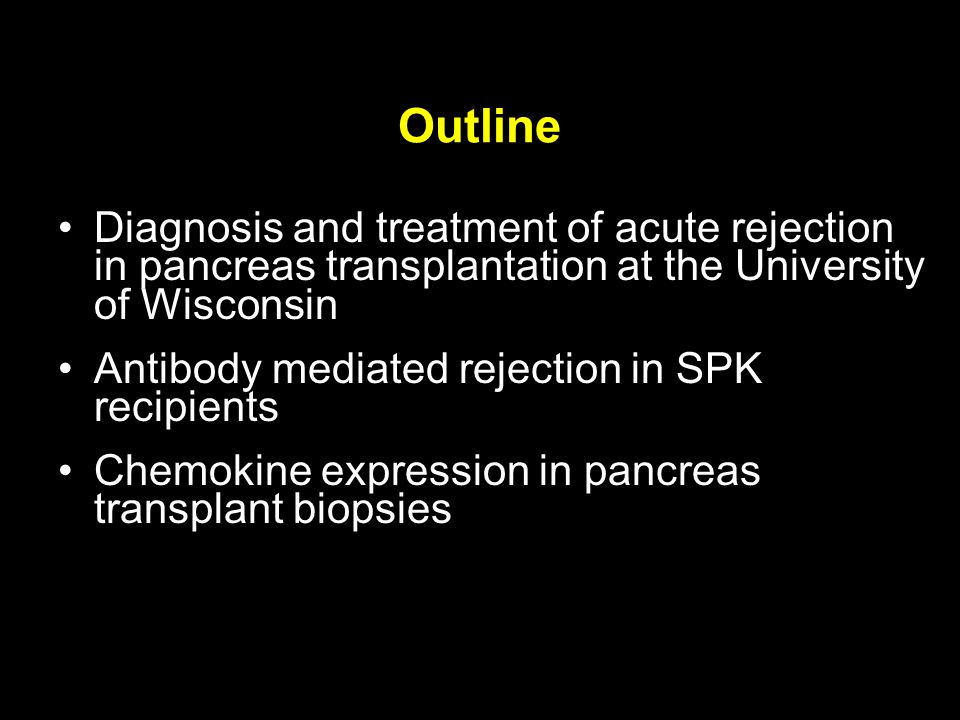 Outline

• Diagnosis and treatment of acute rejection in pancreas transplantation at the University of Wisconsin

• Antibody mediated rejection in SPK recipients

• Chemokine expression in pancreas transplant biopsies